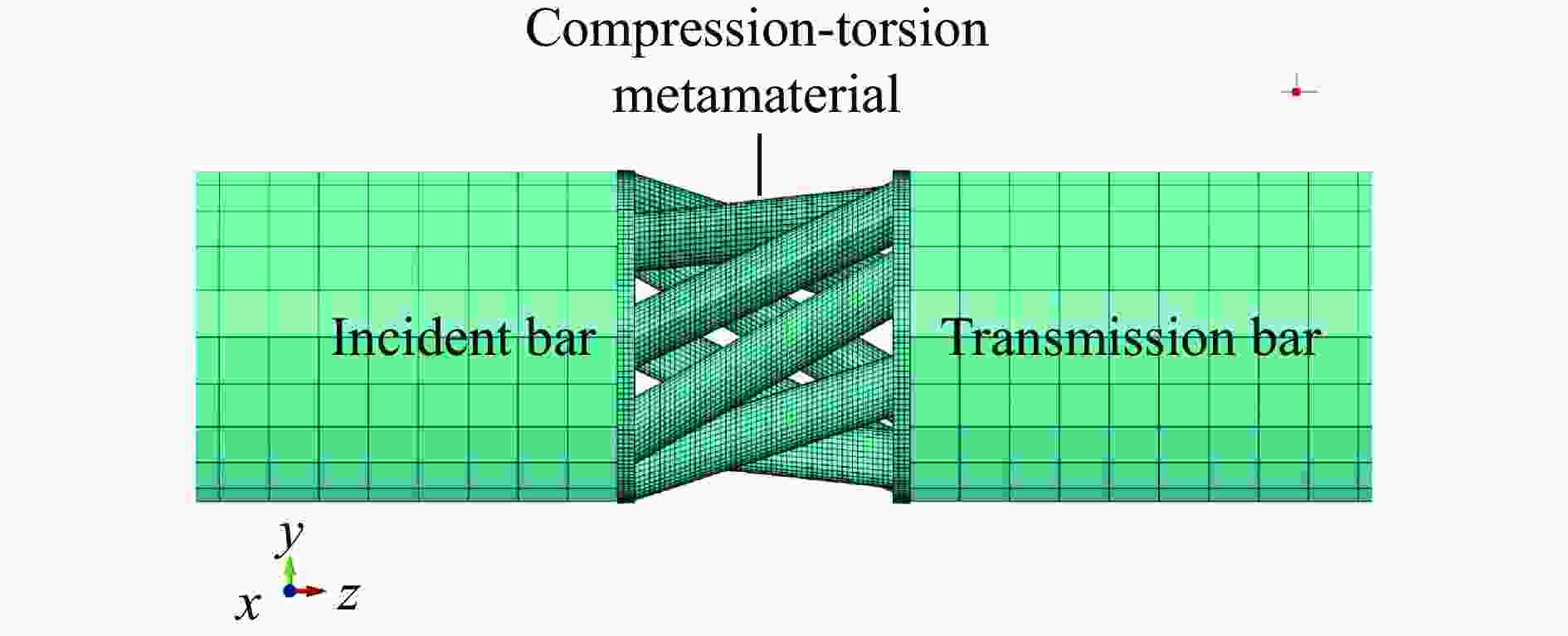 Compression-torsion metamaterial

Incident bar

Transmission bar

$y$

$x$

$z$